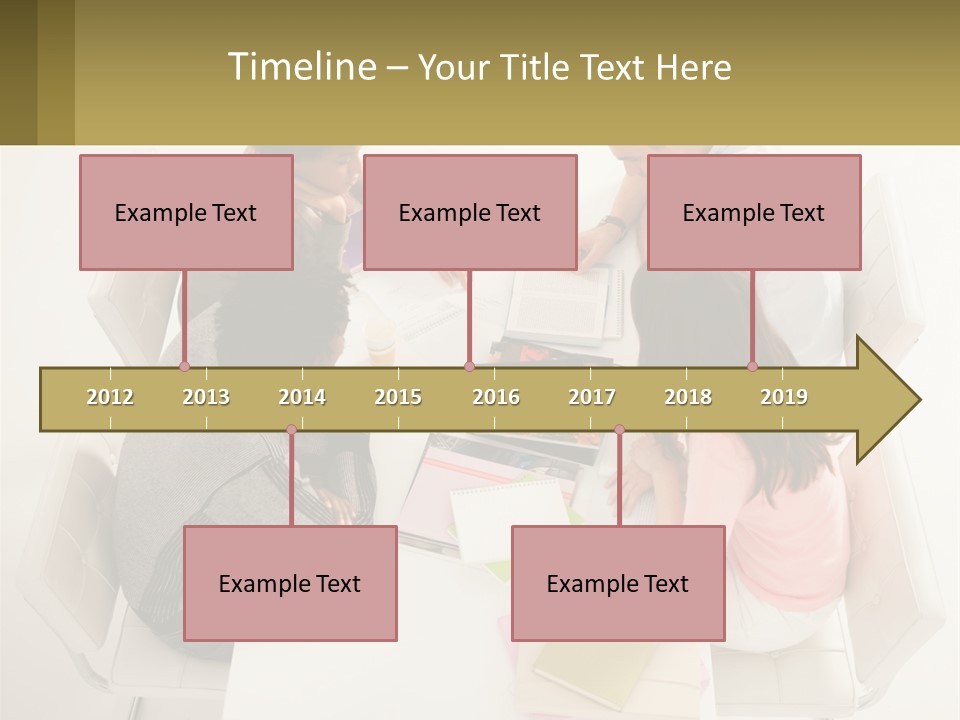 Timeline – Your Title Text Here

Example Text

Example Text

Example Text

2012 2013 2014 2015 2016 2017 2018 2019

Example Text

Example Text